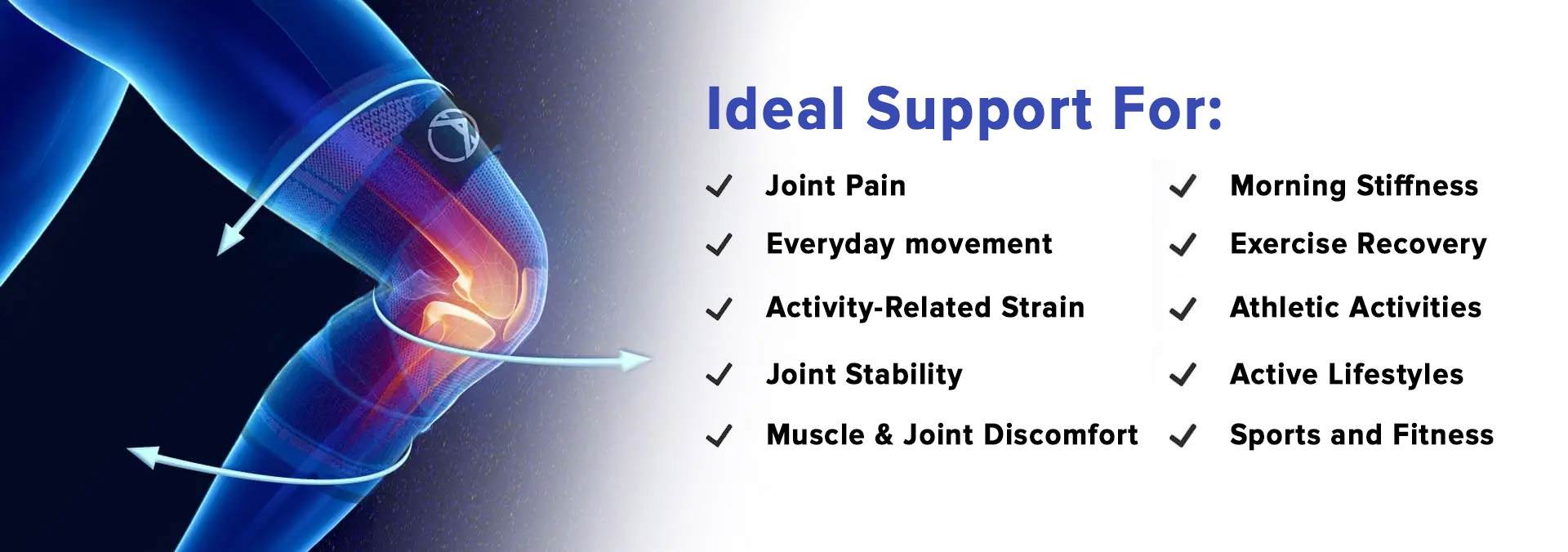 Ideal Support For:

✓ Joint Pain
✓ Everyday movement
✓ Activity-Related Strain
✓ Joint Stability
✓ Muscle & Joint Discomfort

✓ Morning Stiffness
✓ Exercise Recovery
✓ Athletic Activities
✓ Active Lifestyles
✓ Sports and Fitness